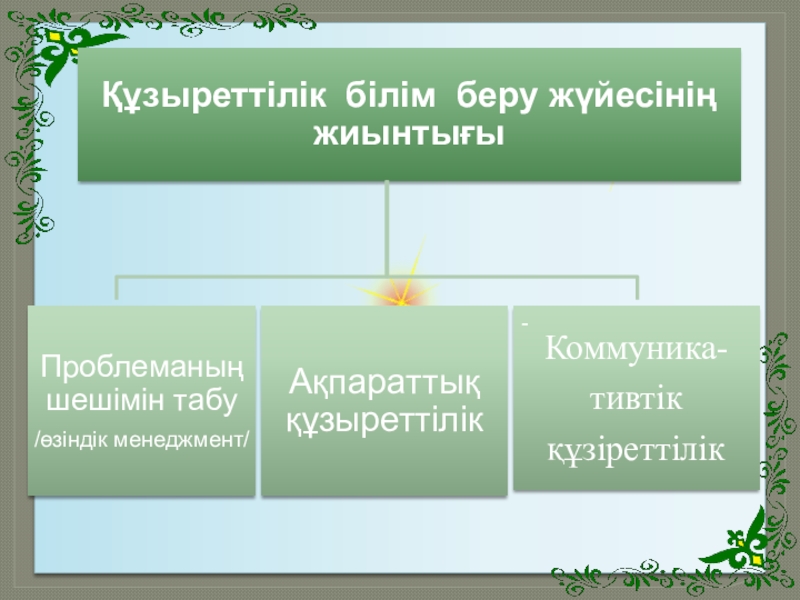 Құзыреттілік білім беру жүйесінің жиынтығы

Проблеманың шешімін табу
/өзіндік менеджмент/

Ақпараттық құзыреттілік

-
Коммуникативтік құзіреттілік